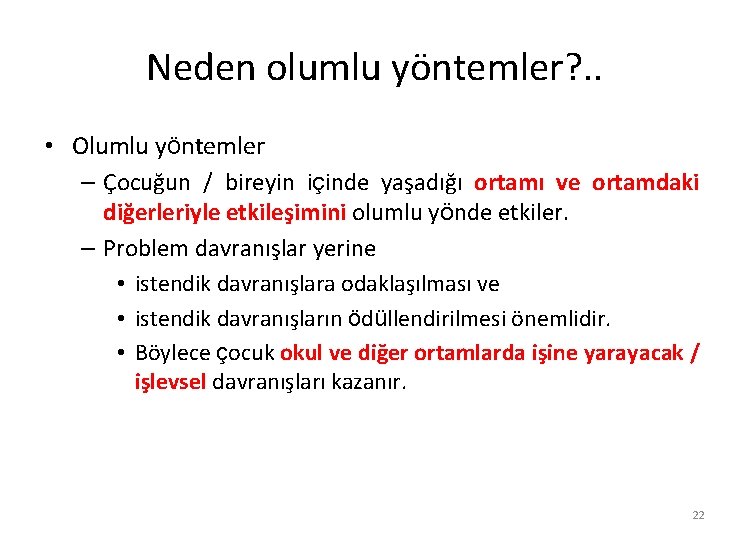 Neden olumlu yöntemler?..

• Olumlu yöntemler

– Çocuğun / bireyin içinde yaşadığı ortamı ve ortamdaki diğerleriyle etkileşimini olumlu yönde etkiler.

– Problem davranışlar yerine

• istendik davranışlara odaklaşılması ve

• istendik davranışların ödüllendirilmesi önemlidir.

• Böylece çocuk okul ve diğer ortamlarda işine yarayacak / işlevsel davranışları kazanır.

22